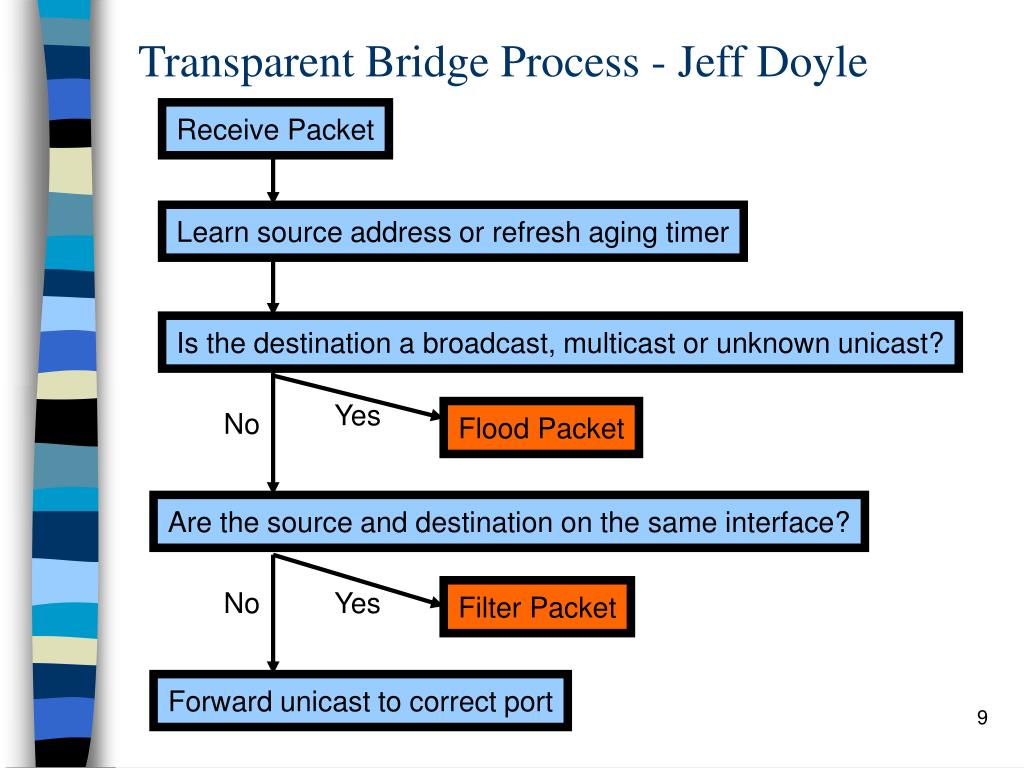 Transparent Bridge Process - Jeff Doyle

Receive Packet

Learn source address or refresh aging timer

Is the destination a broadcast, multicast or unknown unicast?

No

Yes

Flood Packet

Are the source and destination on the same interface?

No

Yes

Filter Packet

Forward unicast to correct port

9